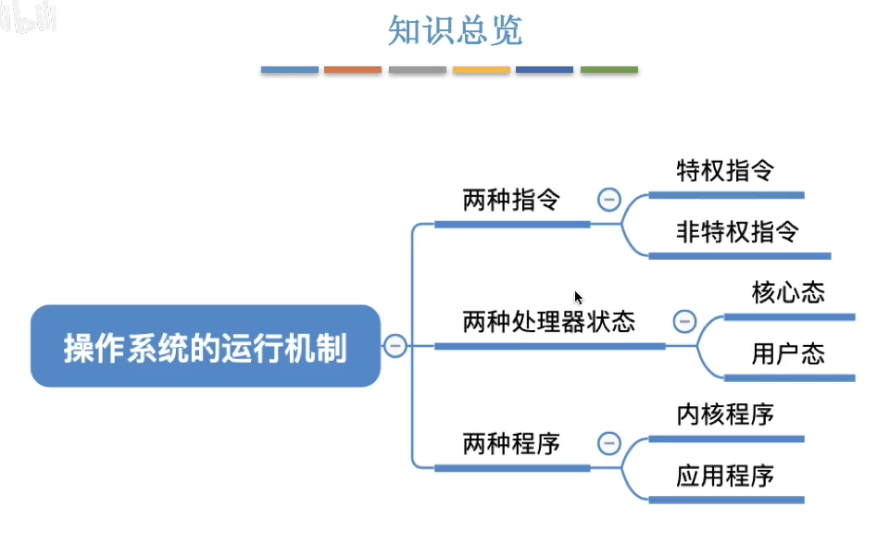 知识总览

操作系统的运行机制

两种指令
特权指令
非特权指令

两种处理器状态
核心态
用户态

两种程序
内核程序
应用程序